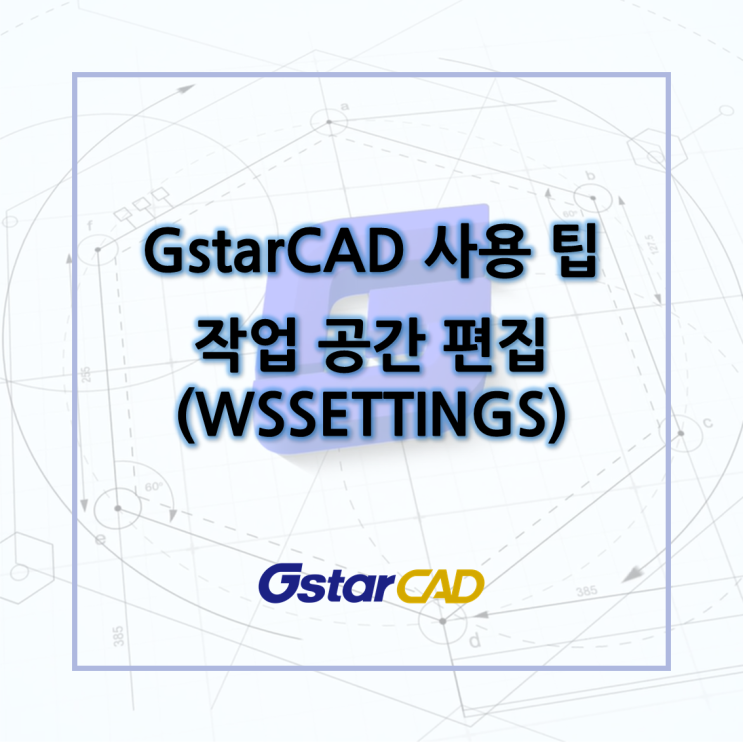 GstarCAD 사용 팁
작업 공간 편집
(WSSETTINGS)

GstarCAD